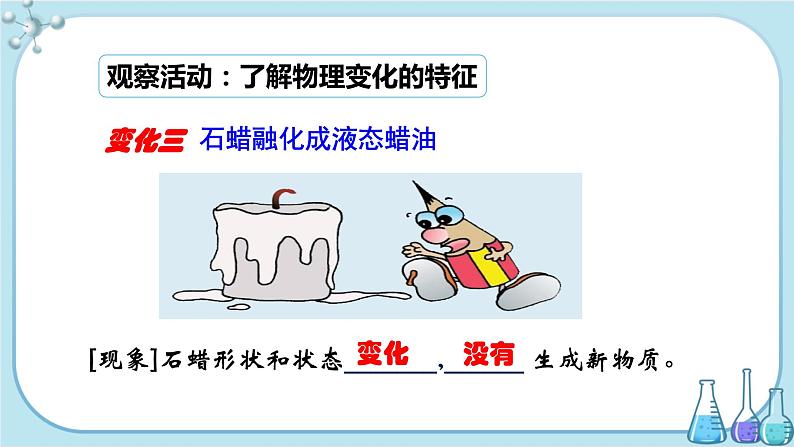 观察活动：了解物理变化的特征

变化三 石蜡融化成液态蜡油

[现象]石蜡形状和状态 变化 ， 没有 生成新物质。